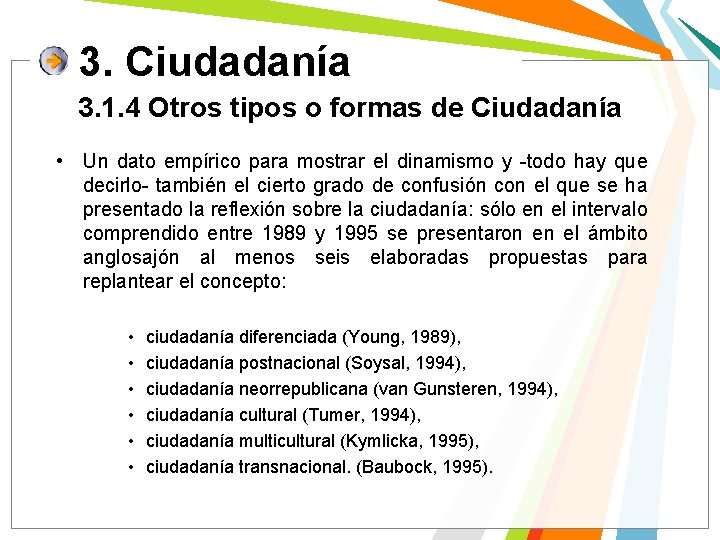 3. Ciudadanía

3.1.4 Otros tipos o formas de Ciudadanía

• Un dato empírico para mostrar el dinamismo y -todo hay que decirlo- también el cierto grado de confusión con el que se ha presentado la reflexión sobre la ciudadanía: sólo en el intervalo comprendido entre 1989 y 1995 se presentaron en el ámbito anglosajón al menos seis elaboradas propuestas para replantear el concepto:

• ciudadanía diferenciada (Young, 1989),
• ciudadanía postnacional (Soysal, 1994),
• ciudadanía neorrepublicana (van Gunsteren, 1994),
• ciudadanía cultural (Tumer, 1994),
• ciudadanía multicultural (Kymlicka, 1995),
• ciudadanía transnacional. (Baubock, 1995).